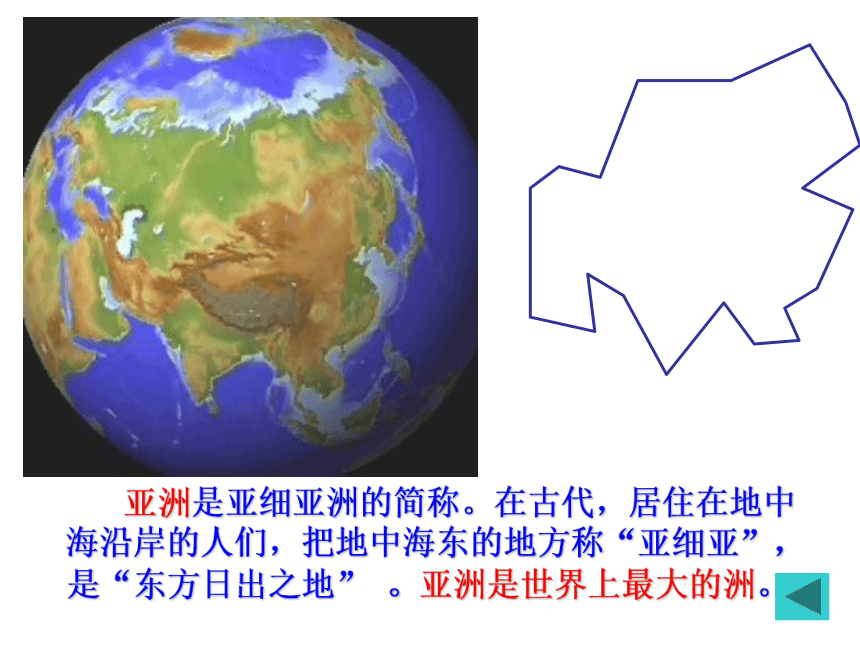 亚洲是亚细亚洲的简称。在古代，居住在地中海沿岸的人们，把地中海东的地方称“亚细亚”，是“东方日出之地” 。亚洲是世界上最大的洲。